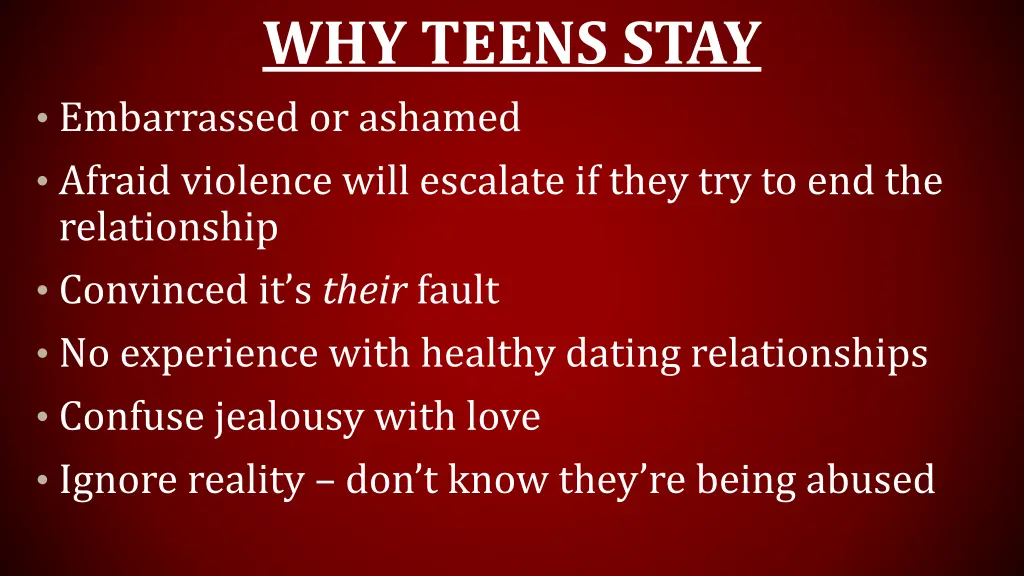 WHY TEENS STAY

• Embarrassed or ashamed

• Afraid violence will escalate if they try to end the relationship

• Convinced it's their fault

• No experience with healthy dating relationships

• Confuse jealousy with love

• Ignore reality – don't know they're being abused